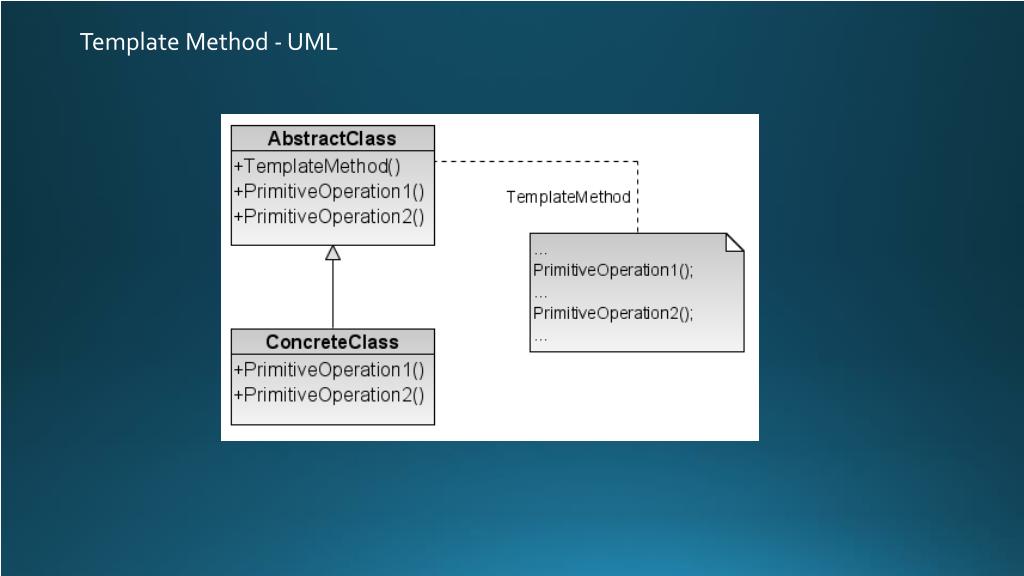 Template Method - UML

AbstractClass
+TemplateMethod()
+PrimitiveOperation1()
+PrimitiveOperation2()

TemplateMethod

...
PrimitiveOperation1();
...
PrimitiveOperation2();
...

ConcreteClass
+PrimitiveOperation1()
+PrimitiveOperation2()